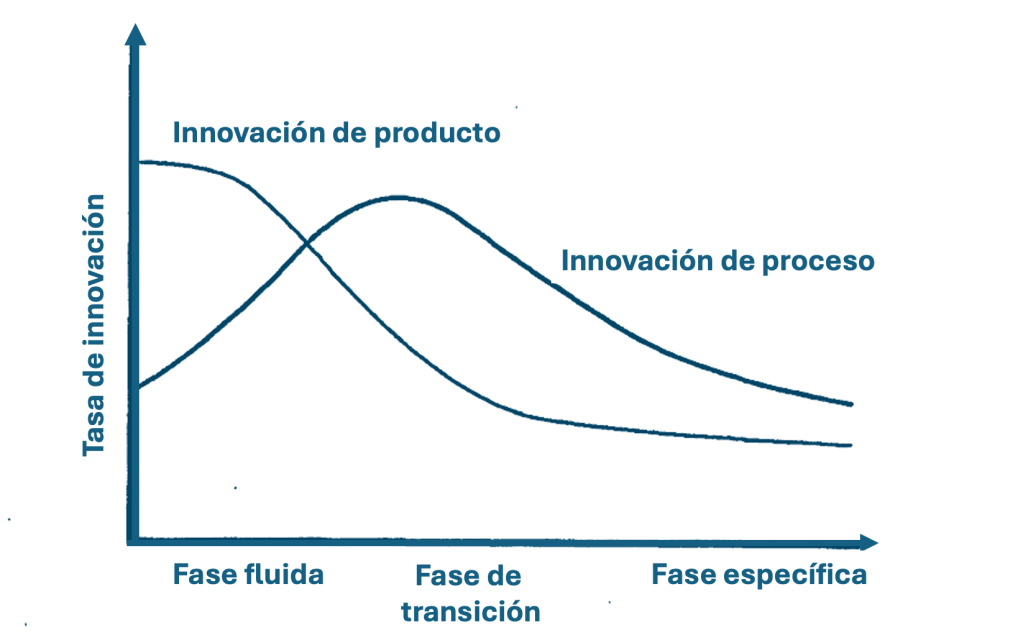 Tasa de innovación

Innovación de producto

Innovación de proceso

Fase fluida

Fase de transición

Fase específica